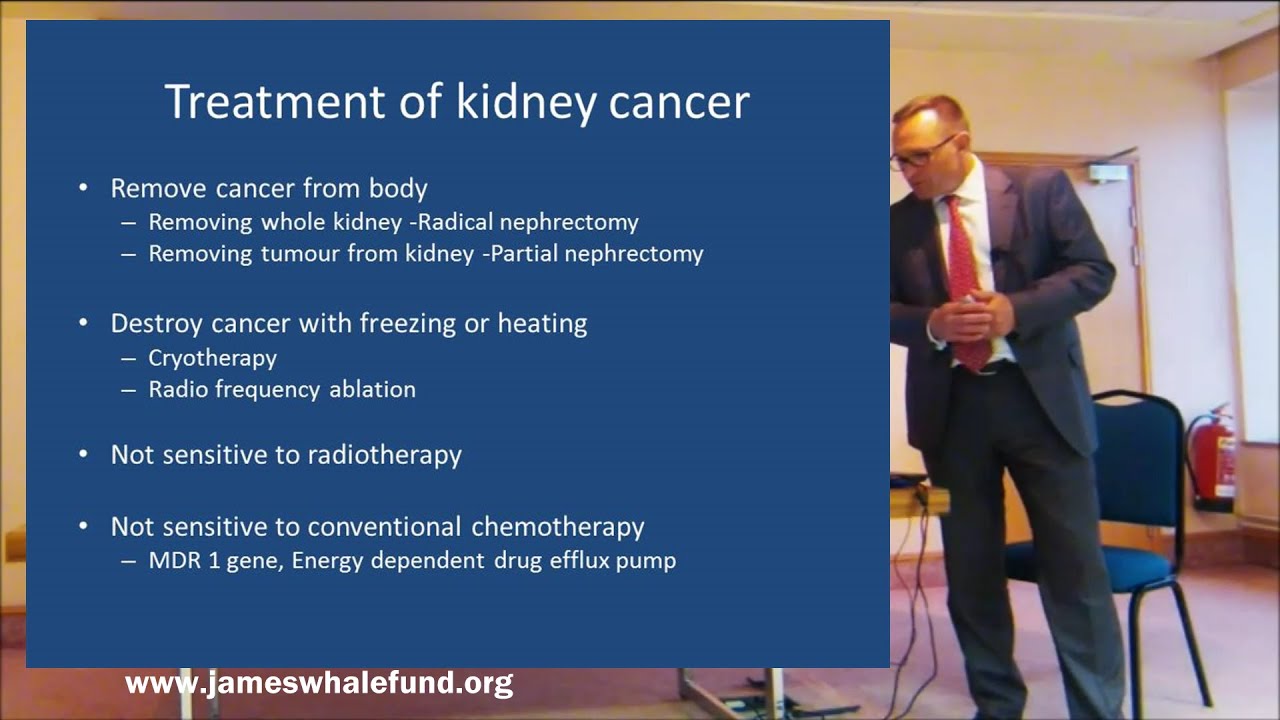 Treatment of kidney cancer

• Remove cancer from body
– Removing whole kidney -Radical nephrectomy
– Removing tumour from kidney -Partial nephrectomy

• Destroy cancer with freezing or heating
– Cryotherapy
– Radio frequency ablation

• Not sensitive to radiotherapy

• Not sensitive to conventional chemotherapy
– MDR 1 gene, Energy dependent drug efflux pump

www.jameswhalefund.org